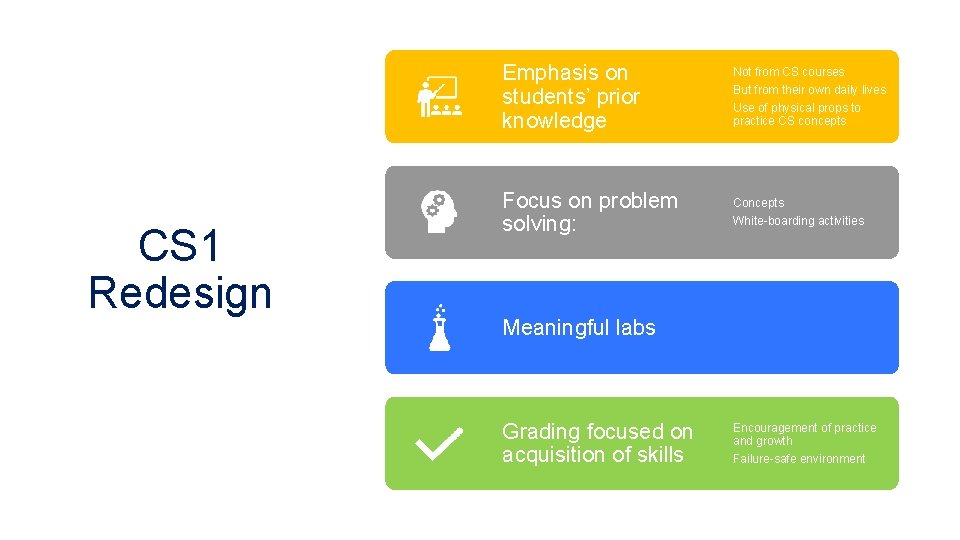 CS1 Redesign

Emphasis on students' prior knowledge

Not from CS courses
But from their own daily lives
Use of physical props to practice CS concepts

Focus on problem solving:

Concepts
White-boarding activities

Meaningful labs

Grading focused on acquisition of skills

Encouragement of practice and growth
Failure-safe environment